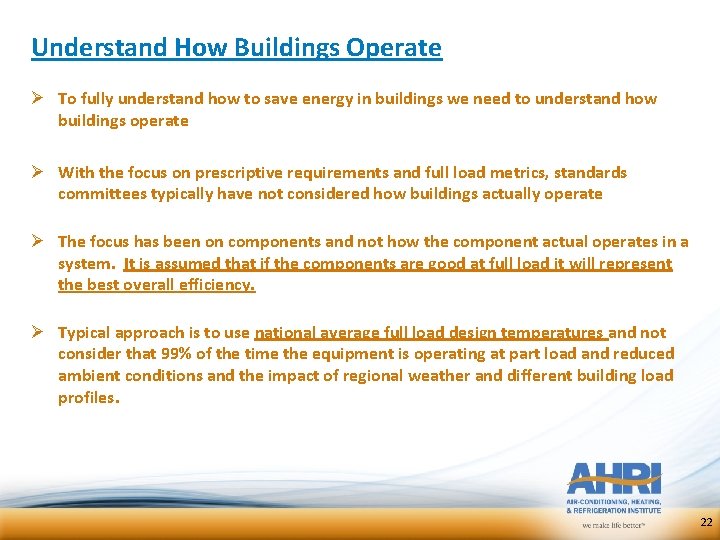 Understand How Buildings Operate

➢ To fully understand how to save energy in buildings we need to understand how buildings operate

➢ With the focus on prescriptive requirements and full load metrics, standards committees typically have not considered how buildings actually operate

➢ The focus has been on components and not how the component actual operates in a system. It is assumed that if the components are good at full load it will represent the best overall efficiency.

➢ Typical approach is to use national average full load design temperatures and not consider that 99% of the time the equipment is operating at part load and reduced ambient conditions and the impact of regional weather and different building load profiles.

AHRI
AIR-CONDITIONING, HEATING, & REFRIGERATION INSTITUTE
we make life better™

22